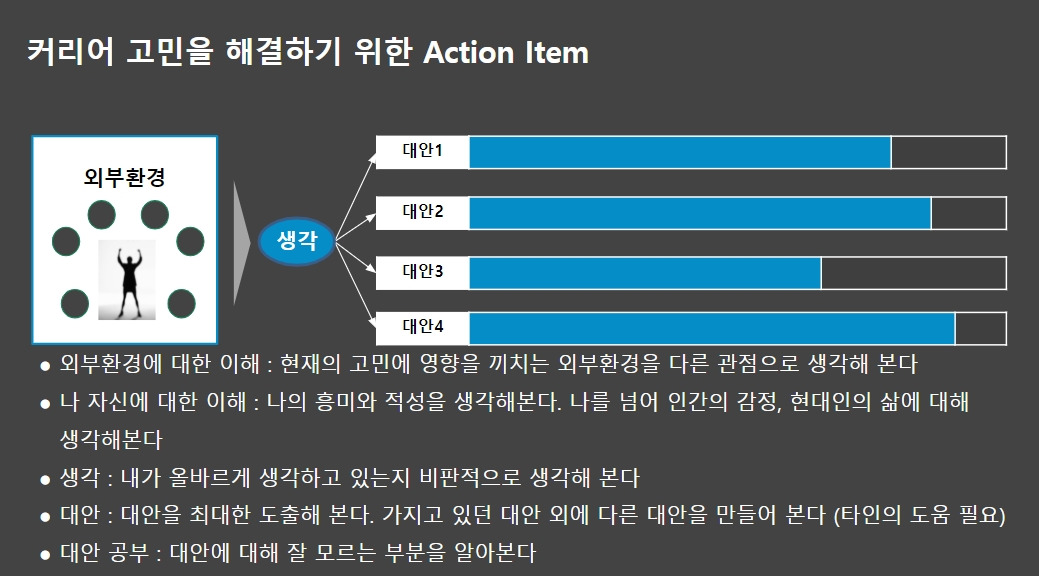 커리어 고민을 해결하기 위한 Action Item

외부환경

생각

대안1

대안2

대안3

대안4

● 외부환경에 대한 이해 : 현재의 고민에 영향을 끼치는 외부환경을 다른 관점으로 생각해 본다

● 나 자신에 대한 이해 : 나의 흥미와 적성을 생각해본다. 나를 넘어 인간의 감정, 현대인의 삶에 대해 생각해본다

● 생각 : 내가 올바르게 생각하고 있는지 비판적으로 생각해 본다

● 대안 : 대안을 최대한 도출해 본다. 가지고 있던 대안 외에 다른 대안을 만들어 본다 (타인의 도움 필요)

● 대안 공부 : 대안에 대해 잘 모르는 부분을 알아본다